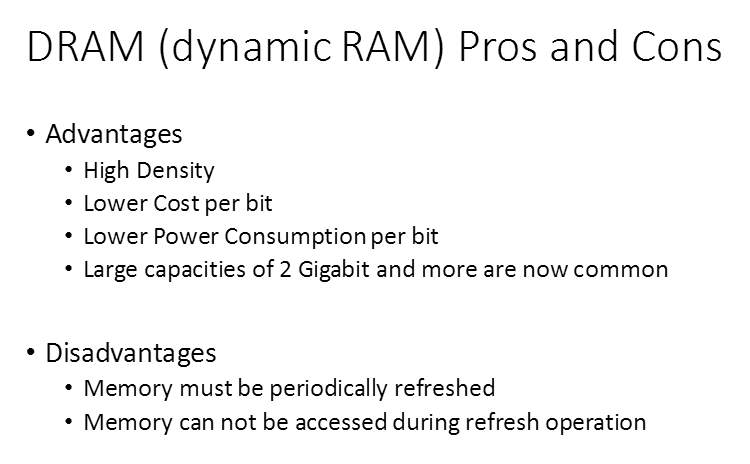 DRAM (dynamic RAM) Pros and Cons

• Advantages
 • High Density
 • Lower Cost per bit
 • Lower Power Consumption per bit
 • Large capacities of 2 Gigabit and more are now common

• Disadvantages
 • Memory must be periodically refreshed
 • Memory can not be accessed during refresh operation